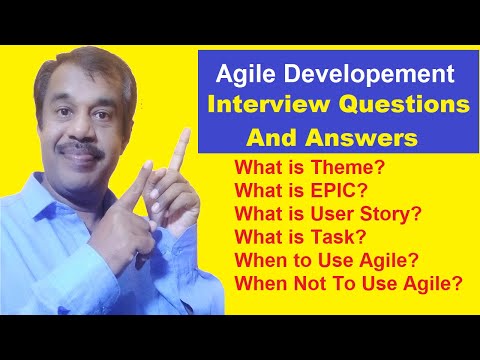 Agile Developement
Interview Questions
And Answers

What is Theme?
What is EPIC?
What is User Story?
What is Task?
When to Use Agile?
When Not To Use Agile?